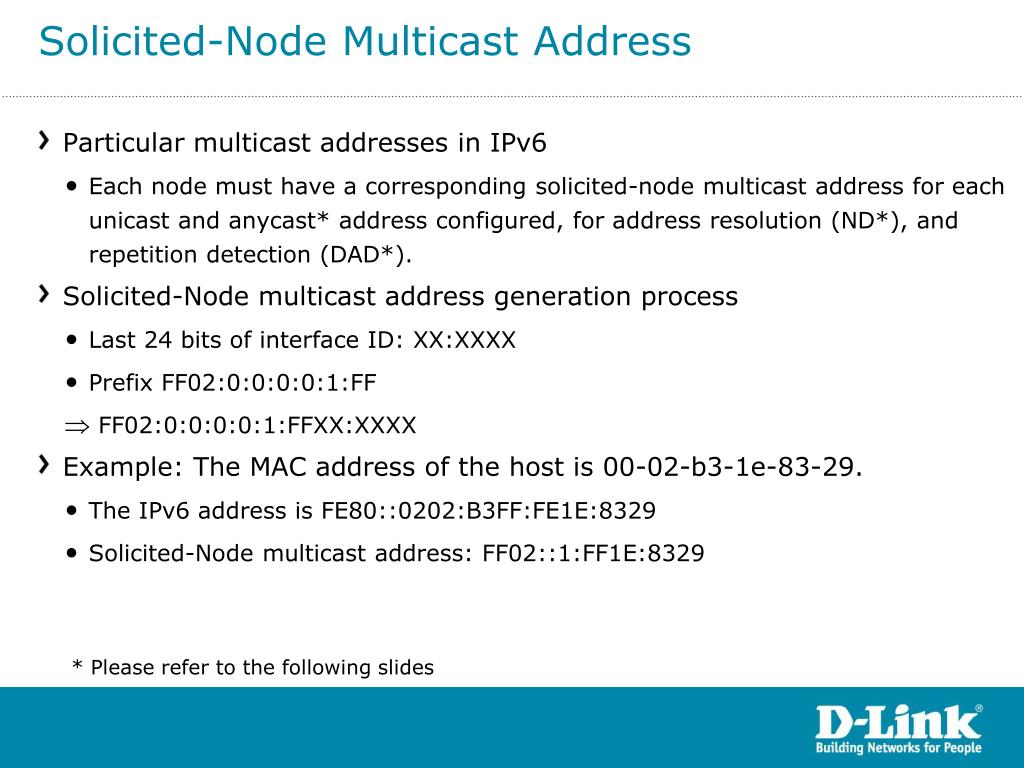 Solicited-Node Multicast Address

› Particular multicast addresses in IPv6

• Each node must have a corresponding solicited-node multicast address for each unicast and anycast* address configured, for address resolution (ND*), and repetition detection (DAD*).

› Solicited-Node multicast address generation process

• Last 24 bits of interface ID: XX:XXXX

• Prefix FF02:0:0:0:0:1:FF

$\Rightarrow$ FF02:0:0:0:0:1:FFXX:XXXX

› Example: The MAC address of the host is 00-02-b3-1e-83-29.

• The IPv6 address is FE80::0202:B3FF:FE1E:8329

• Solicited-Node multicast address: FF02::1:FF1E:8329

* Please refer to the following slides

D-Link®
Building Networks for People